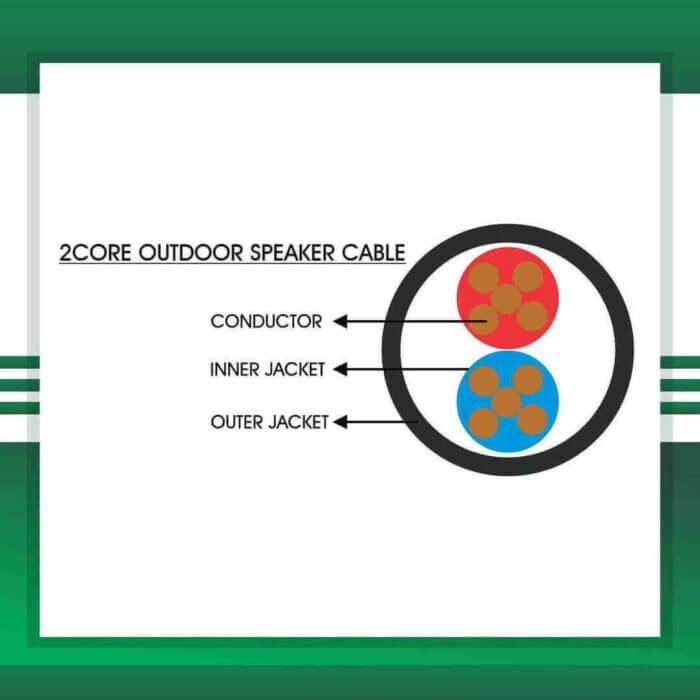 2CORE OUTDOOR SPEAKER CABLE

CONDUCTOR

INNER JACKET

OUTER JACKET